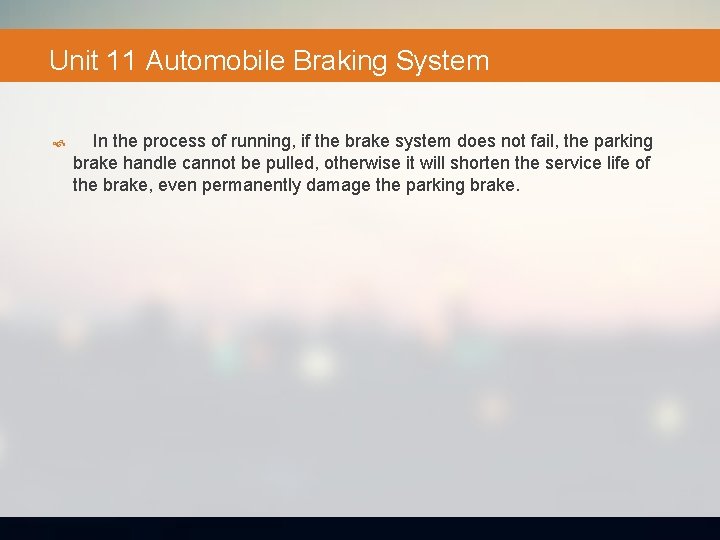 Unit 11 Automobile Braking System

In the process of running, if the brake system does not fail, the parking brake handle cannot be pulled, otherwise it will shorten the service life of the brake, even permanently damage the parking brake.